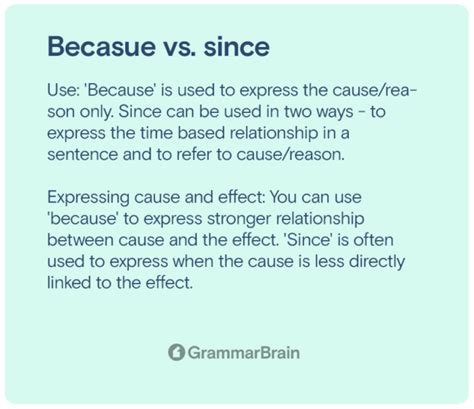 Becasue vs. since

Use: 'Because' is used to express the cause/reason only. Since can be used in two ways - to express the time based relationship in a sentence and to refer to cause/reason.

Expressing cause and effect: You can use 'because' to express stronger relationship between cause and the effect. 'Since' is often used to express when the cause is less directly linked to the effect.

GrammarBrain